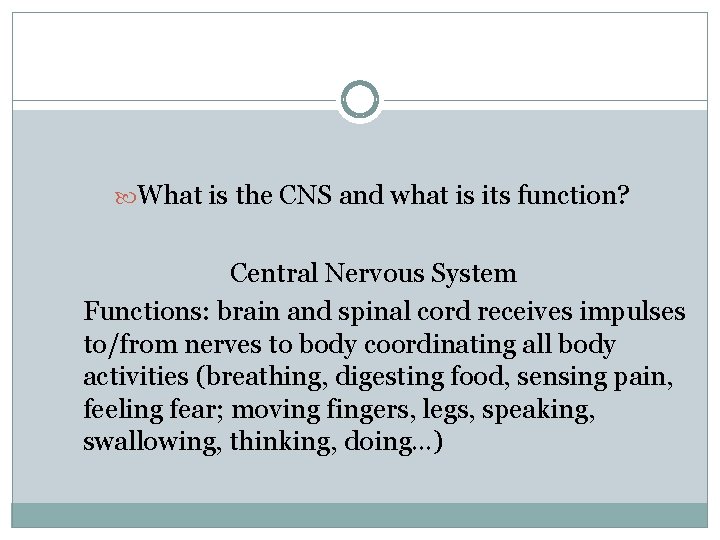 What is the CNS and what is its function?

Central Nervous System

Functions: brain and spinal cord receives impulses to/from nerves to body coordinating all body activities (breathing, digesting food, sensing pain, feeling fear; moving fingers, legs, speaking, swallowing, thinking, doing…)